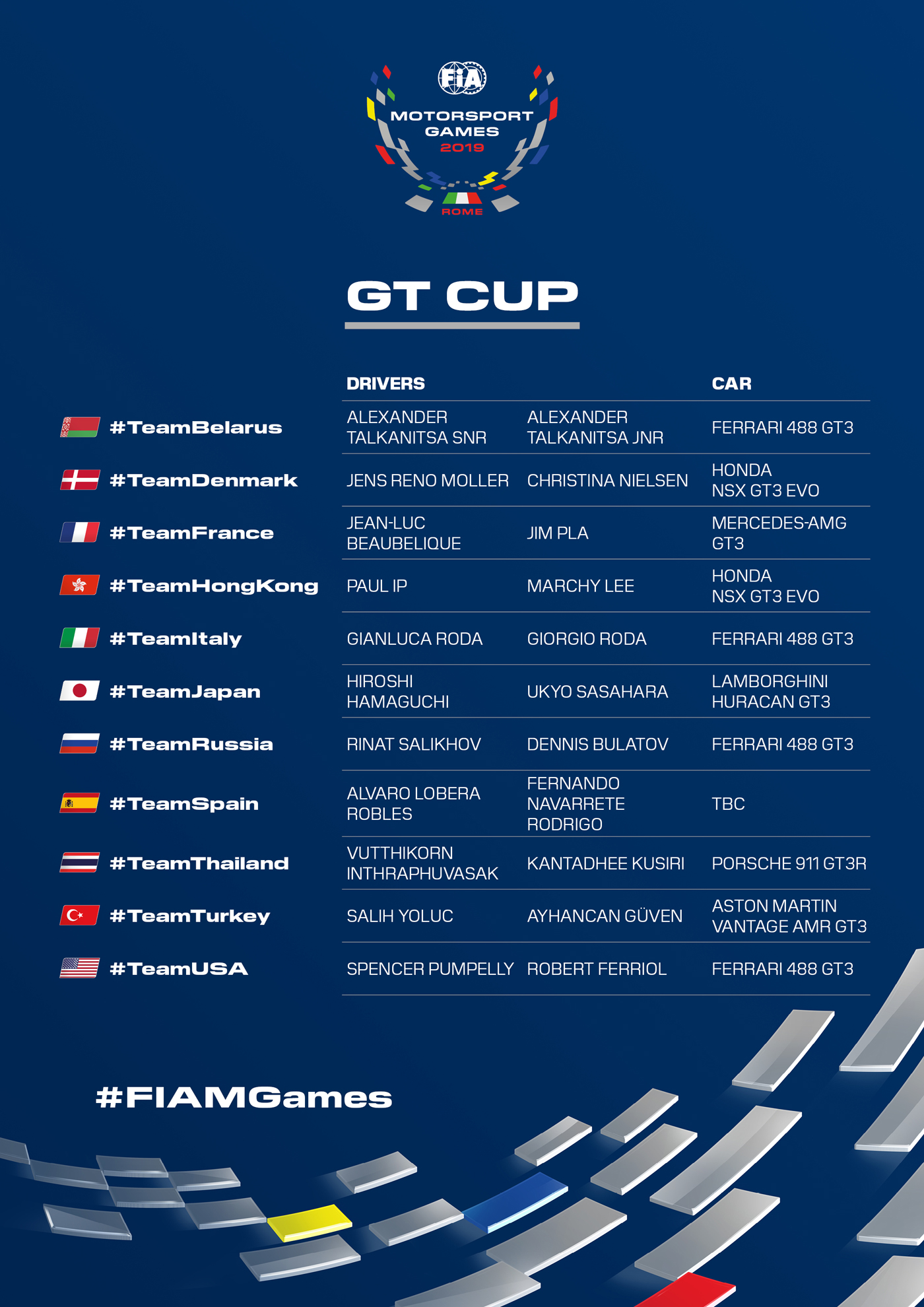 FIA
MOTORSPORT GAMES
2019
ROME

GT CUP

| | DRIVERS | | CAR |
|---|---|---|---|
| #TeamBelarus | ALEXANDER TALKANITSA SNR | ALEXANDER TALKANITSA JNR | FERRARI 488 GT3 |
| #TeamDenmark | JENS RENO MOLLER | CHRISTINA NIELSEN | HONDA NSX GT3 EVO |
| #TeamFrance | JEAN-LUC BEAUBELIQUE | JIM PLA | MERCEDES-AMG GT3 |
| #TeamHongKong | PAUL IP | MARCHY LEE | HONDA NSX GT3 EVO |
| #TeamItaly | GIANLUCA RODA | GIORGIO RODA | FERRARI 488 GT3 |
| #TeamJapan | HIROSHI HAMAGUCHI | UKYO SASAHARA | LAMBORGHINI HURACAN GT3 |
| #TeamRussia | RINAT SALIKHOV | DENNIS BULATOV | FERRARI 488 GT3 |
| #TeamSpain | ALVARO LOBERA ROBLES | FERNANDO NAVARRETE RODRIGO | TBC |
| #TeamThailand | VUTTHIKORN INTHRAPHUVASAK | KANTADHEE KUSIRI | PORSCHE 911 GT3R |
| #TeamTurkey | SALIH YOLUC | AYHANCAN GÜVEN | ASTON MARTIN VANTAGE AMR GT3 |
| #TeamUSA | SPENCER PUMPELLY | ROBERT FERRIOL | FERRARI 488 GT3 |

#FIAMGames